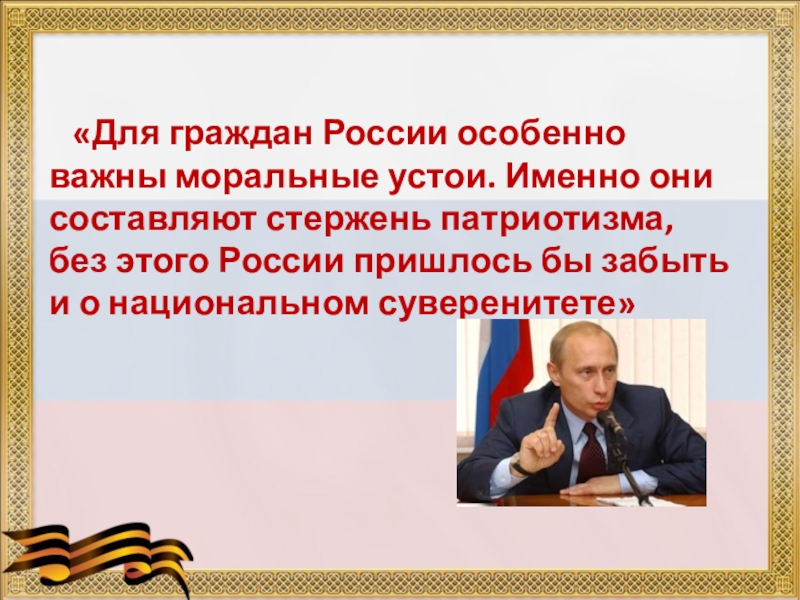 «Для граждан России особенно важны моральные устои. Именно они составляют стержень патриотизма, без этого России пришлось бы забыть и о национальном суверенитете»